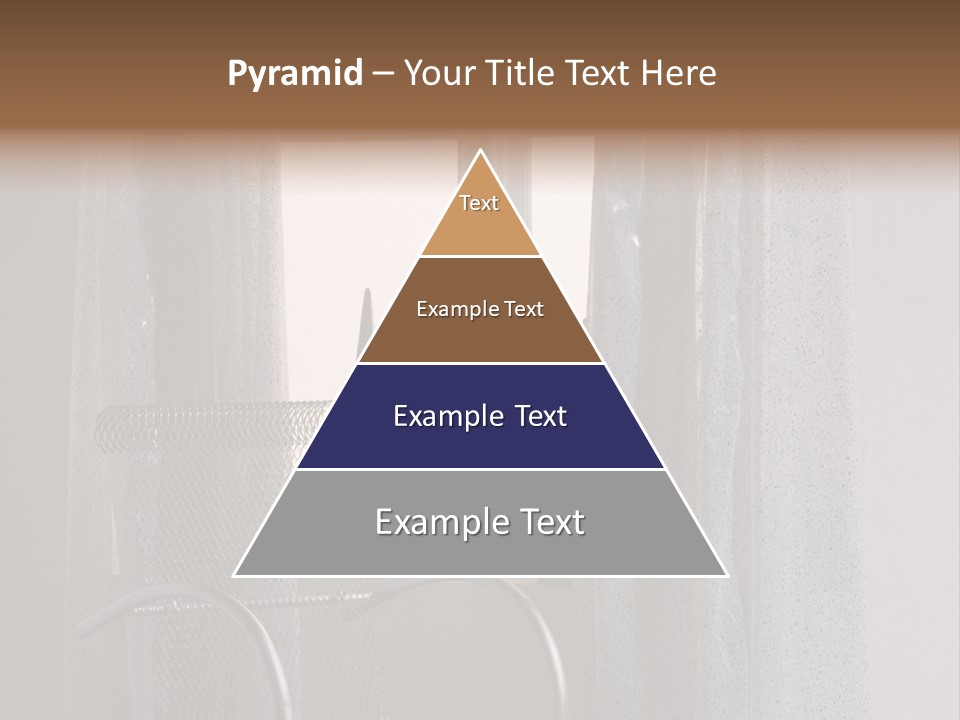 Pyramid – Your Title Text Here

Text

Example Text

Example Text

Example Text